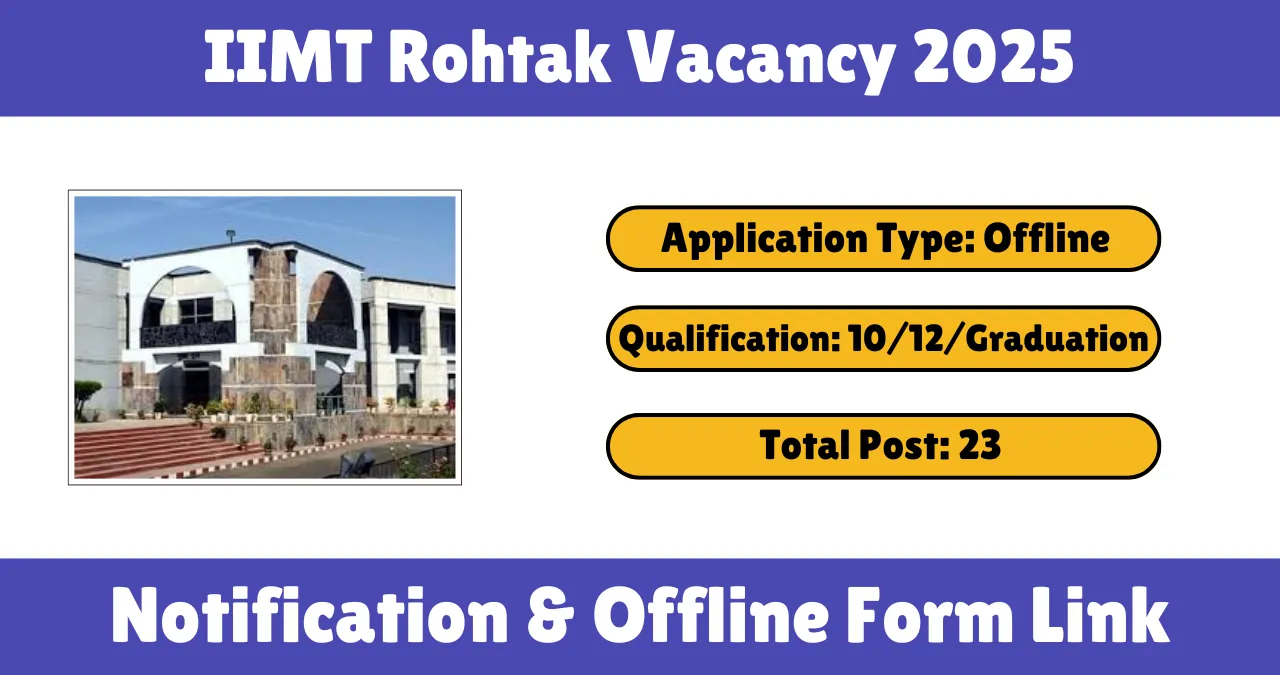 IIMT Rohtak Vacancy 2025

Application Type: Offline

Qualification: 10/12/Graduation

Total Post: 23

Notification & Offline Form Link